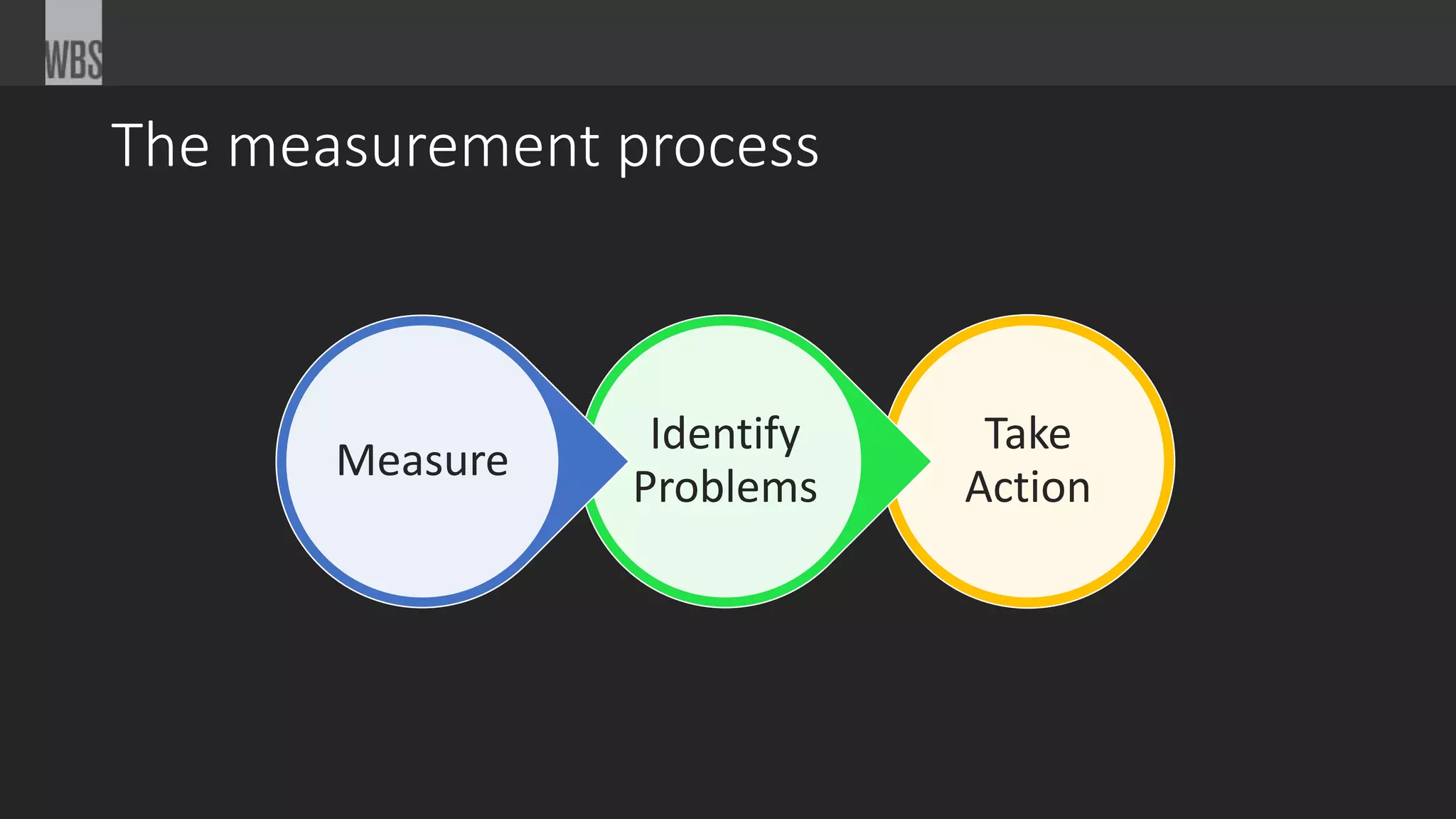 WBS

The measurement process

Measure

Identify Problems

Take Action